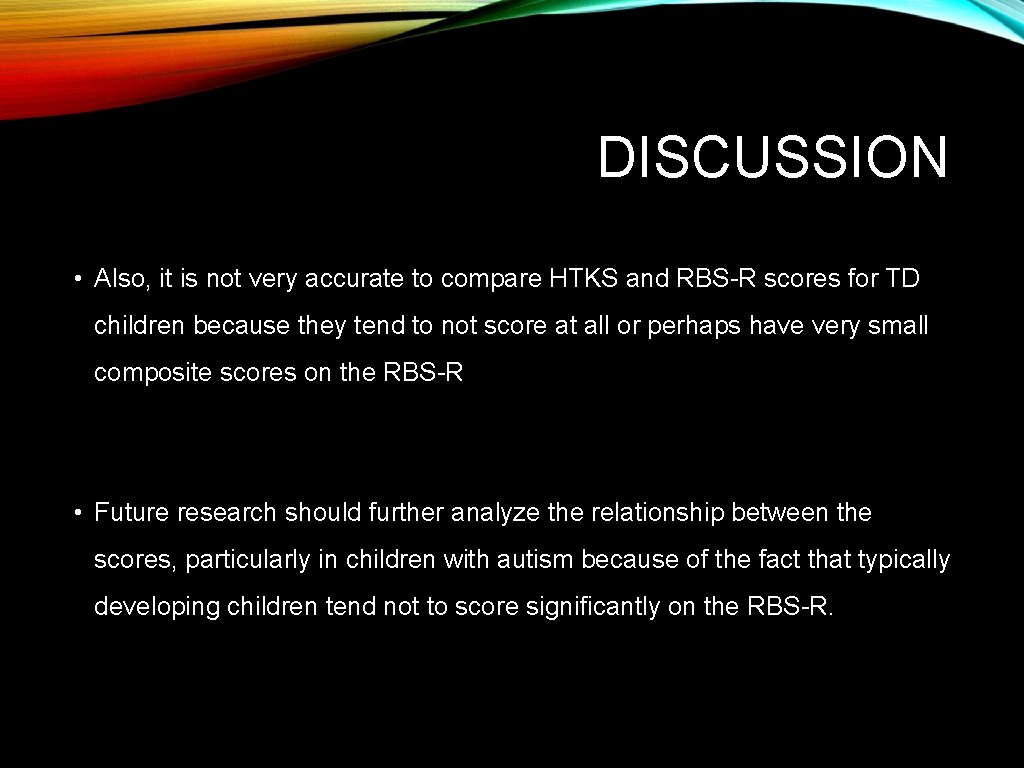 DISCUSSION

• Also, it is not very accurate to compare HTKS and RBS-R scores for TD children because they tend to not score at all or perhaps have very small composite scores on the RBS-R

• Future research should further analyze the relationship between the scores, particularly in children with autism because of the fact that typically developing children tend not to score significantly on the RBS-R.